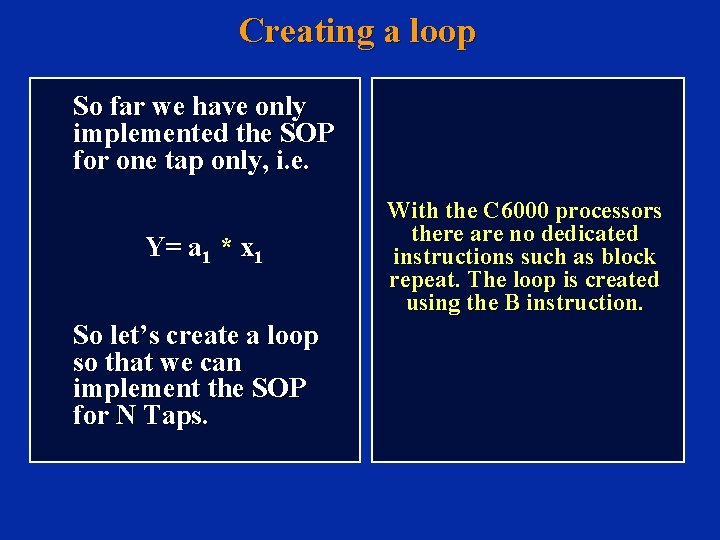 Creating a loop

So far we have only implemented the SOP for one tap only, i.e.

$Y= a_1 * x_1$

So let's create a loop so that we can implement the SOP for N Taps.

With the C6000 processors there are no dedicated instructions such as block repeat. The loop is created using the B instruction.